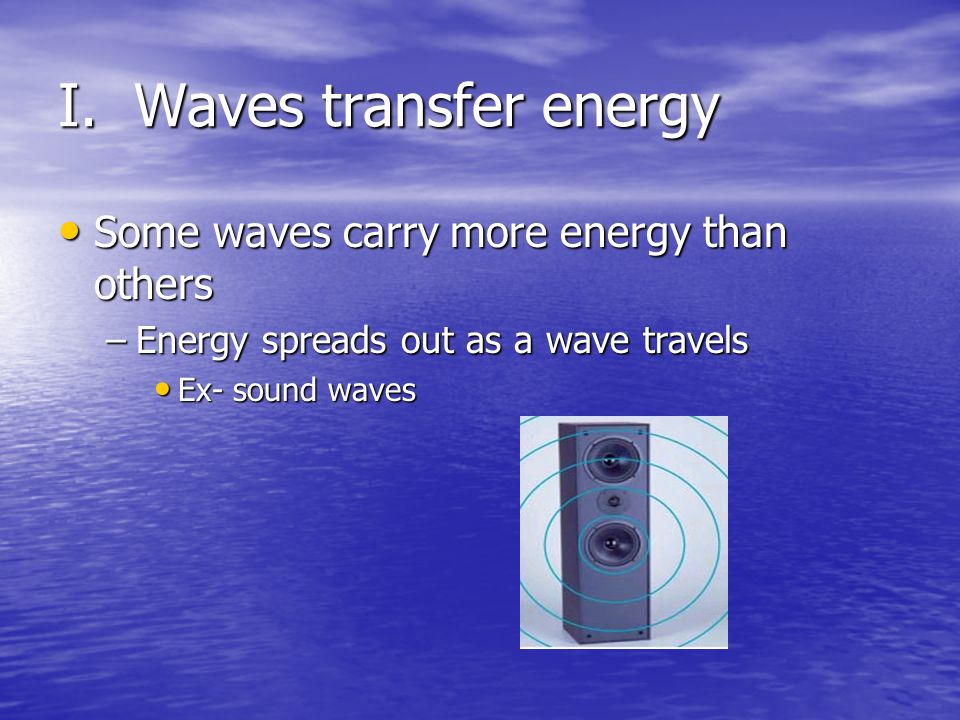 I. Waves transfer energy

• Some waves carry more energy than others

– Energy spreads out as a wave travels

• Ex- sound waves